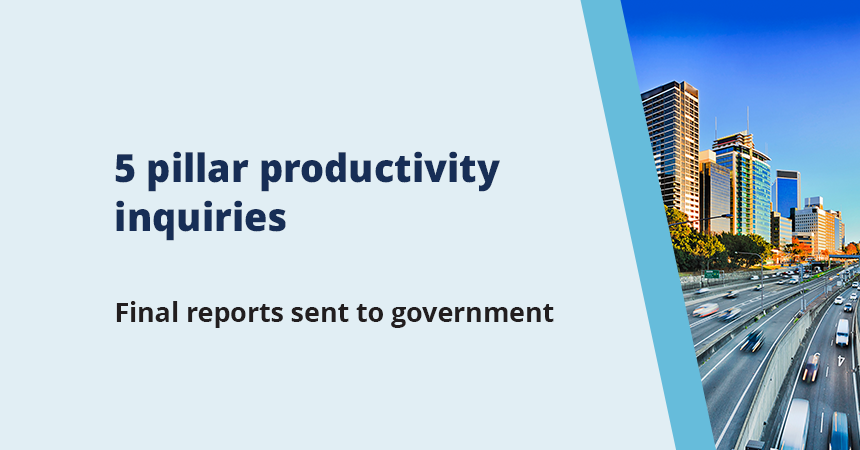 5 pillar productivity inquiries

Final reports sent to government